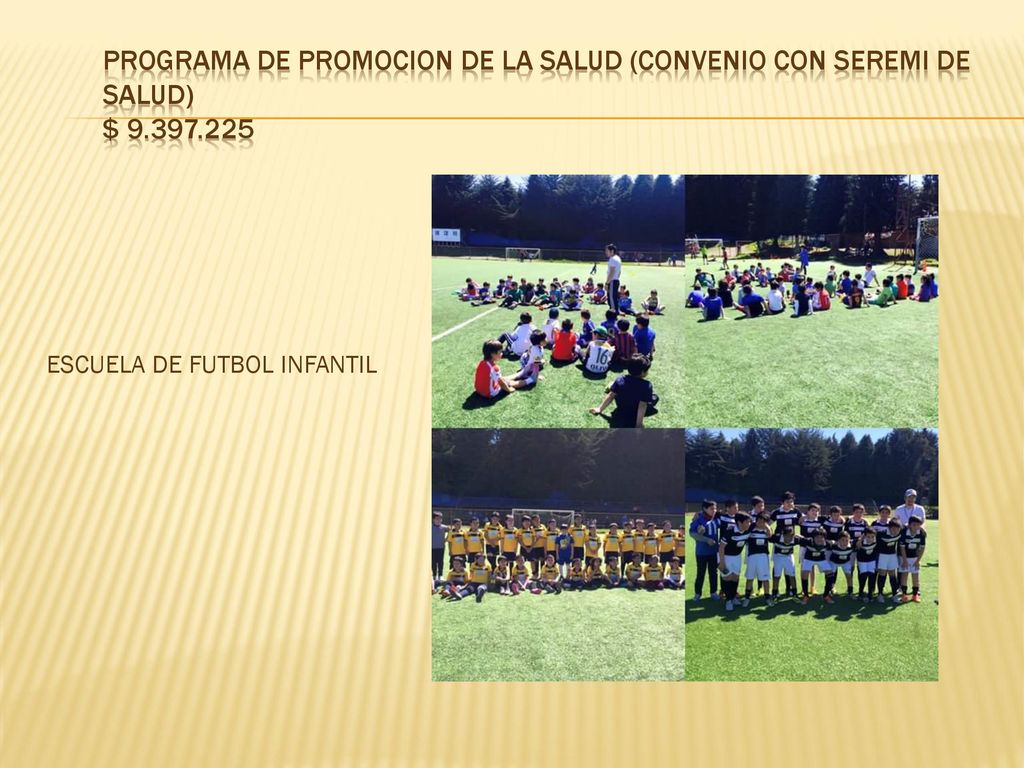 PROGRAMA DE PROMOCION DE LA SALUD (CONVENIO CON SEREMI DE SALUD)
$ 9.397.225

ESCUELA DE FUTBOL INFANTIL

16